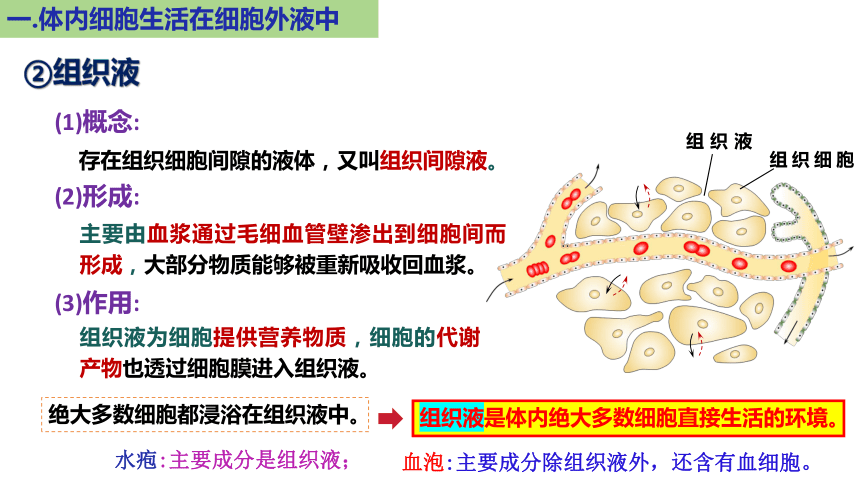 一.体内细胞生活在细胞外液中

②组织液

(1)概念:

存在组织细胞间隙的液体，又叫组织间隙液。

(2)形成:

主要由血浆通过毛细血管壁渗出到细胞间而形成，大部分物质能够被重新吸收回血浆。

(3)作用:

组织液为细胞提供营养物质，细胞的代谢产物也透过细胞膜进入组织液。

组织液

组织细胞

绝大多数细胞都浸浴在组织液中。

组织液是体内绝大多数细胞直接生活的环境。

水疱:主要成分是组织液；

血泡:主要成分除组织液外，还含有血细胞。